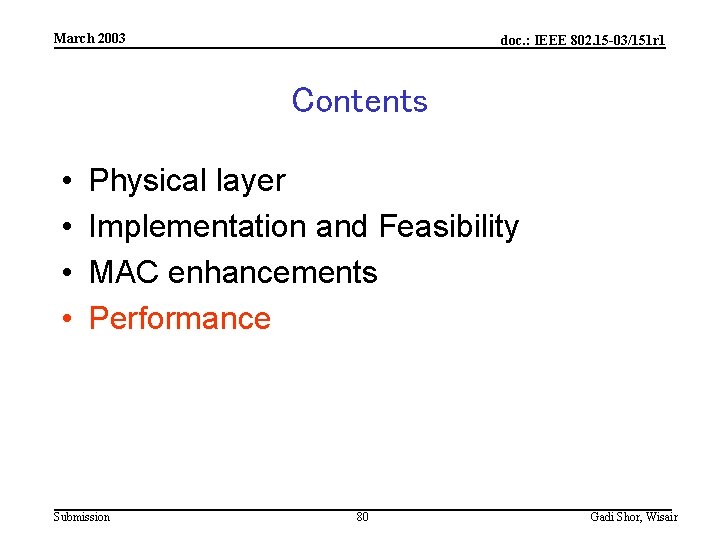 March 2003

doc.: IEEE 802.15-03/151r1

Contents

• Physical layer
• Implementation and Feasibility
• MAC enhancements
• Performance

Submission

80

Gadi Shor, Wisair